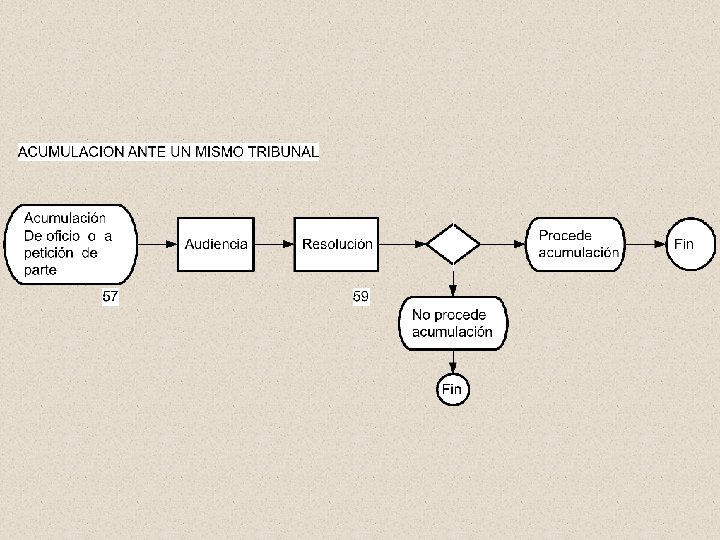 ACUMULACION ANTE UN MISMO TRIBUNAL

Acumulación De oficio o a petición de parte

57

Audiencia

Resolución

59

Procede acumulación

Fin

No procede acumulación

Fin